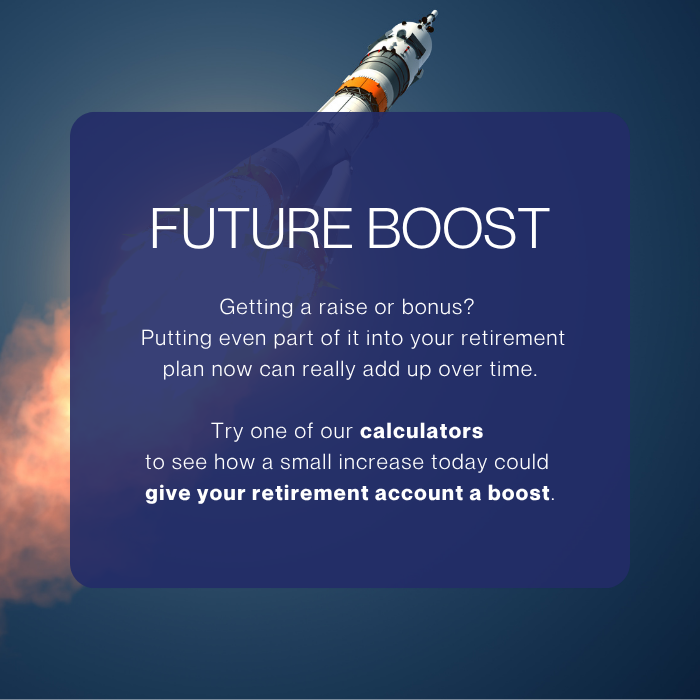 FUTURE BOOST

Getting a raise or bonus? Putting even part of it into your retirement plan now can really add up over time.

Try one of our calculators to see how a small increase today could give your retirement account a boost.